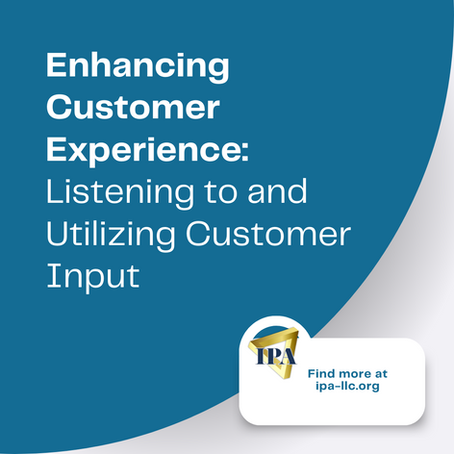 Enhancing Customer Experience: Listening to and Utilizing Customer Input

IPA

Find more at ipa-llc.org